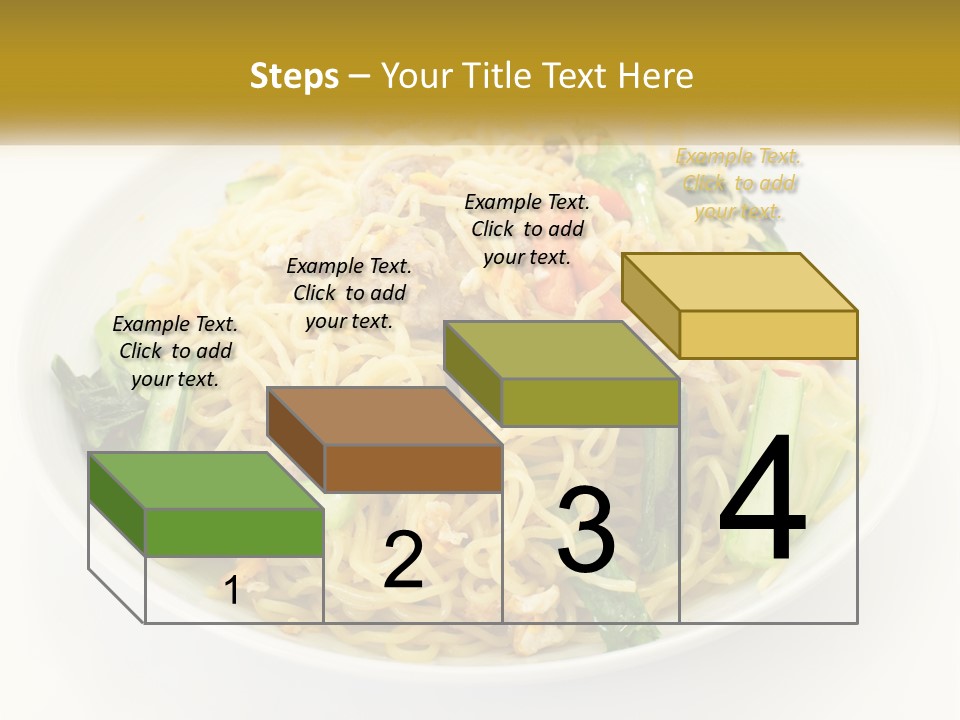 Steps – Your Title Text Here

Example Text. Click to add your text.

Example Text. Click to add your text.

Example Text. Click to add your text.

Example Text. Click to add your text.

1

2

3

4